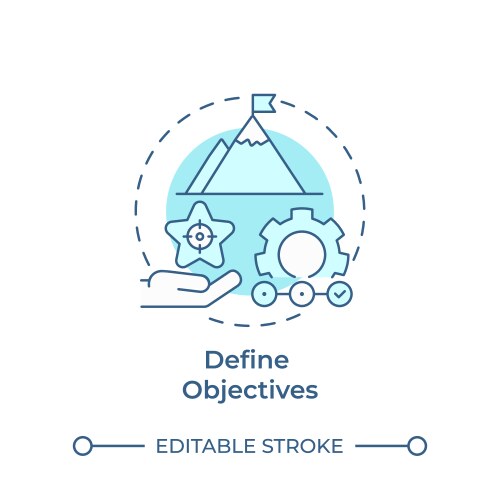 Define Objectives

EDITABLE STROKE